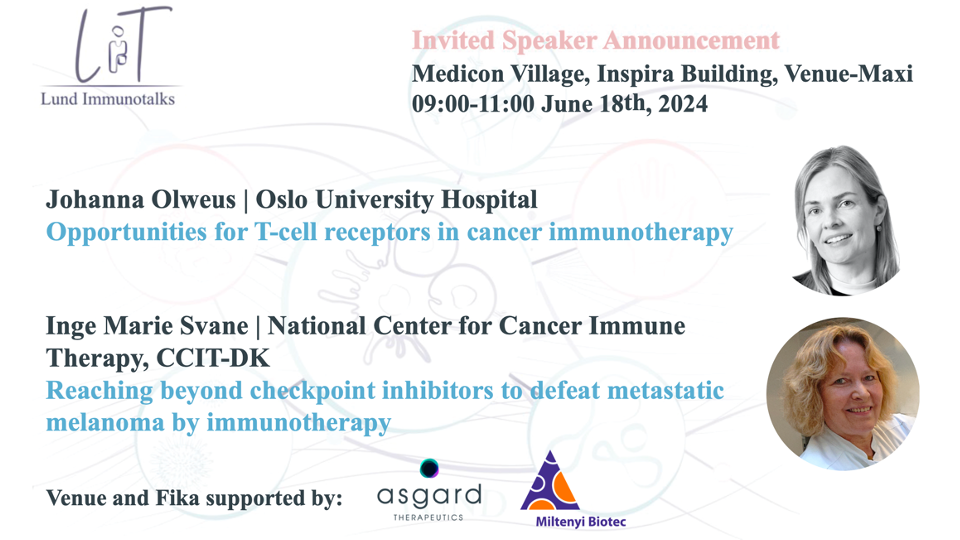 LiT
Lund Immunotalks

Invited Speaker Announcement
Medicon Village, Inspira Building, Venue-Maxi
09:00-11:00 June 18th, 2024

Johanna Olweus | Oslo University Hospital
Opportunities for T-cell receptors in cancer immunotherapy

Inge Marie Svane | National Center for Cancer Immune Therapy, CCIT-DK
Reaching beyond checkpoint inhibitors to defeat metastatic melanoma by immunotherapy

Venue and Fika supported by:
asgard THERAPEUTICS
Miltenyi Biotec